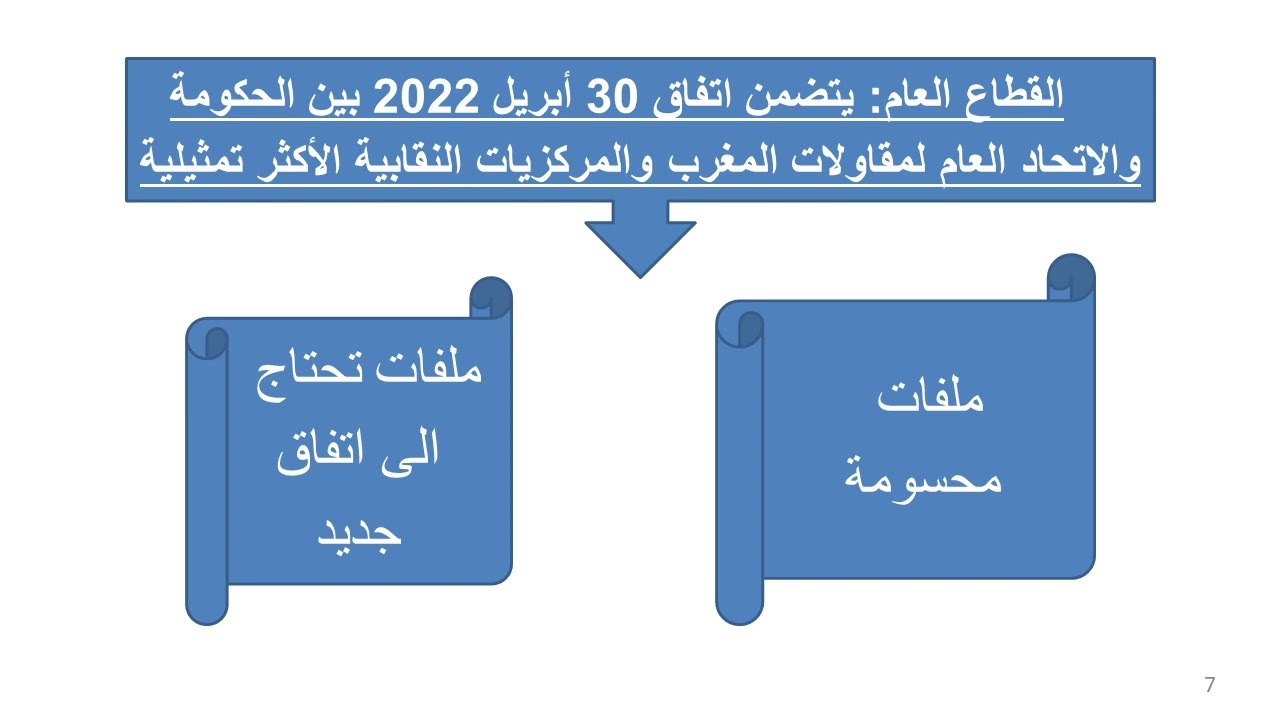 القطاع العام: يتضمن اتفاق 30 أبريل 2022 بين الحكومة والاتحاد العام لمقاولات المغرب والمركزيات النقابية الأكثر تمثيلية

ملفات محسومة

ملفات تحتاج الى اتفاق جديد

7